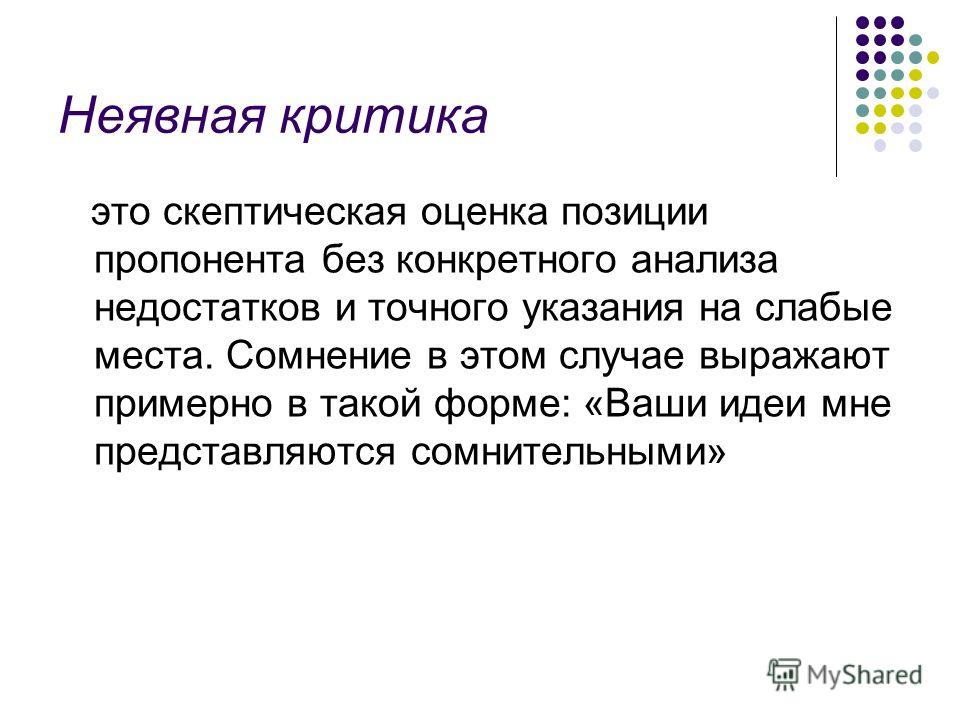 Неявная критика

это скептическая оценка позиции пропонента без конкретного анализа недостатков и точного указания на слабые места. Сомнение в этом случае выражают примерно в такой форме: «Ваши идеи мне представляются сомнительными»

MyShared